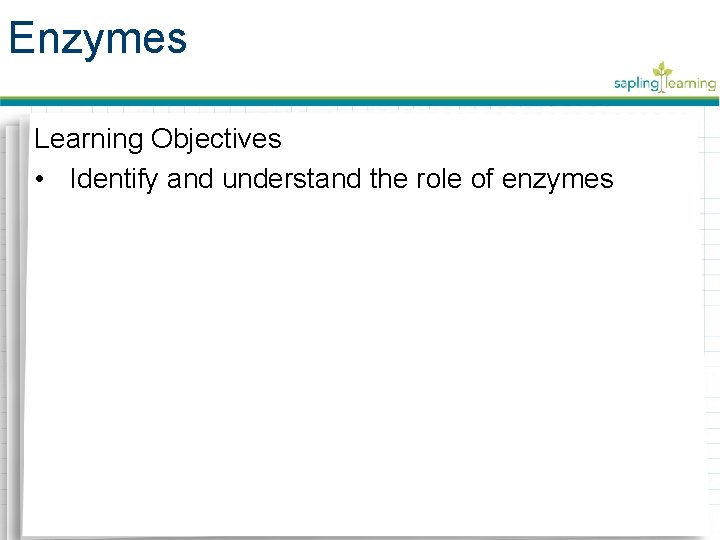 Enzymes

sapling learning

Learning Objectives

• Identify and understand the role of enzymes